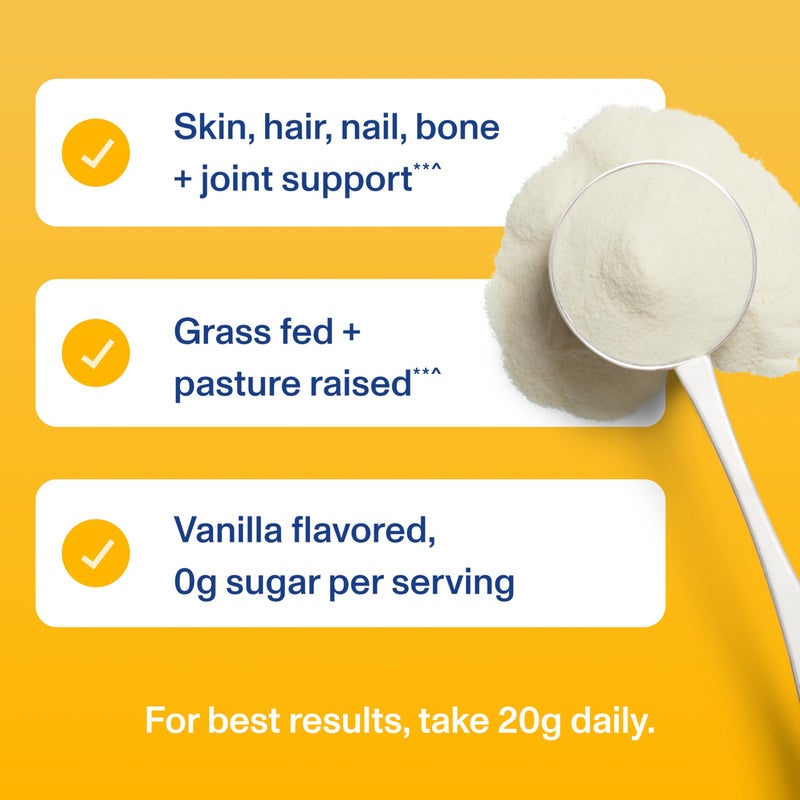 Skin, hair, nail, bone + joint support**^

Grass fed + pasture raised**^

Vanilla flavored, 0g sugar per serving

For best results, take 20g daily.